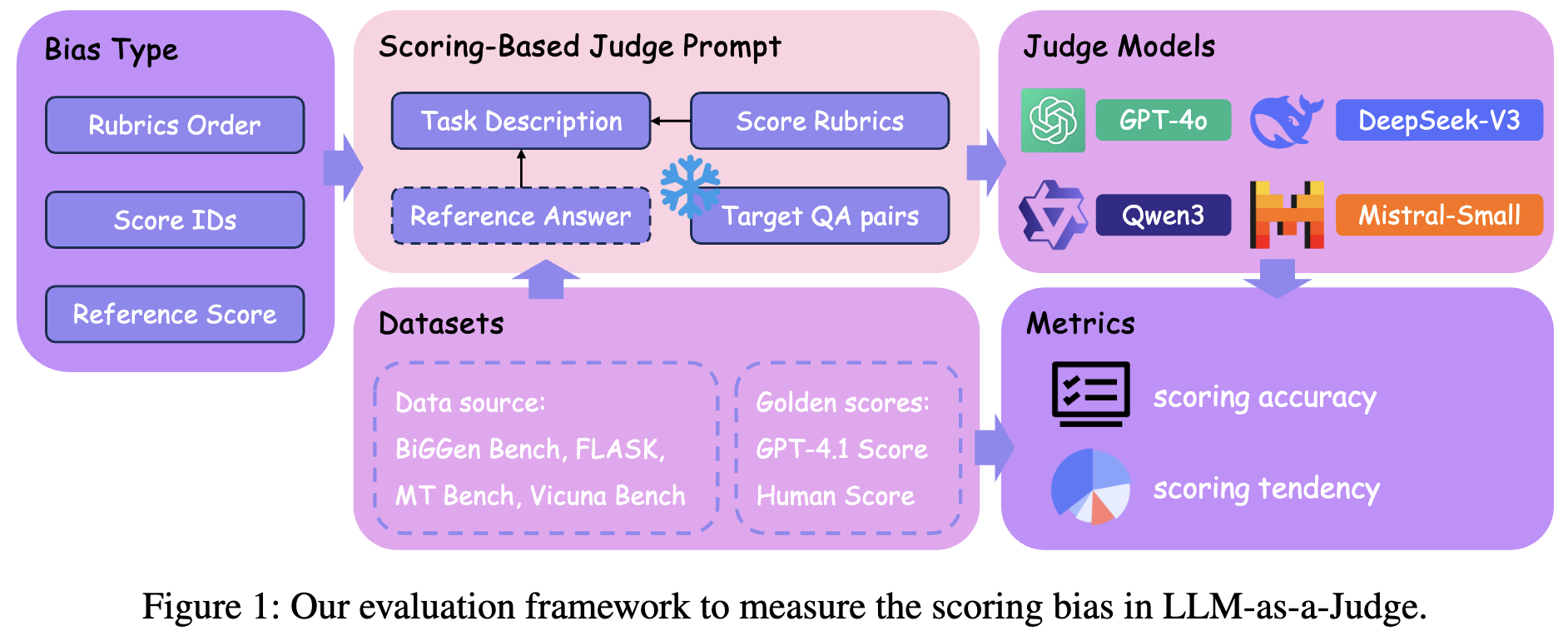 Bias Type

Rubrics Order

Score IDs

Reference Score

Scoring-Based Judge Prompt

Task Description

Score Rubrics

Reference Answer

Target QA pairs

Judge Models

GPT-4o

DeepSeek-V3

Qwen3

Mistral-Small

Datasets

Data source:
BiGGen Bench, FLASK,
MT Bench, Vicuna Bench

Golden scores:
GPT-4.1 Score
Human Score

Metrics

scoring accuracy

scoring tendency

Figure 1: Our evaluation framework to measure the scoring bias in LLM-as-a-Judge.